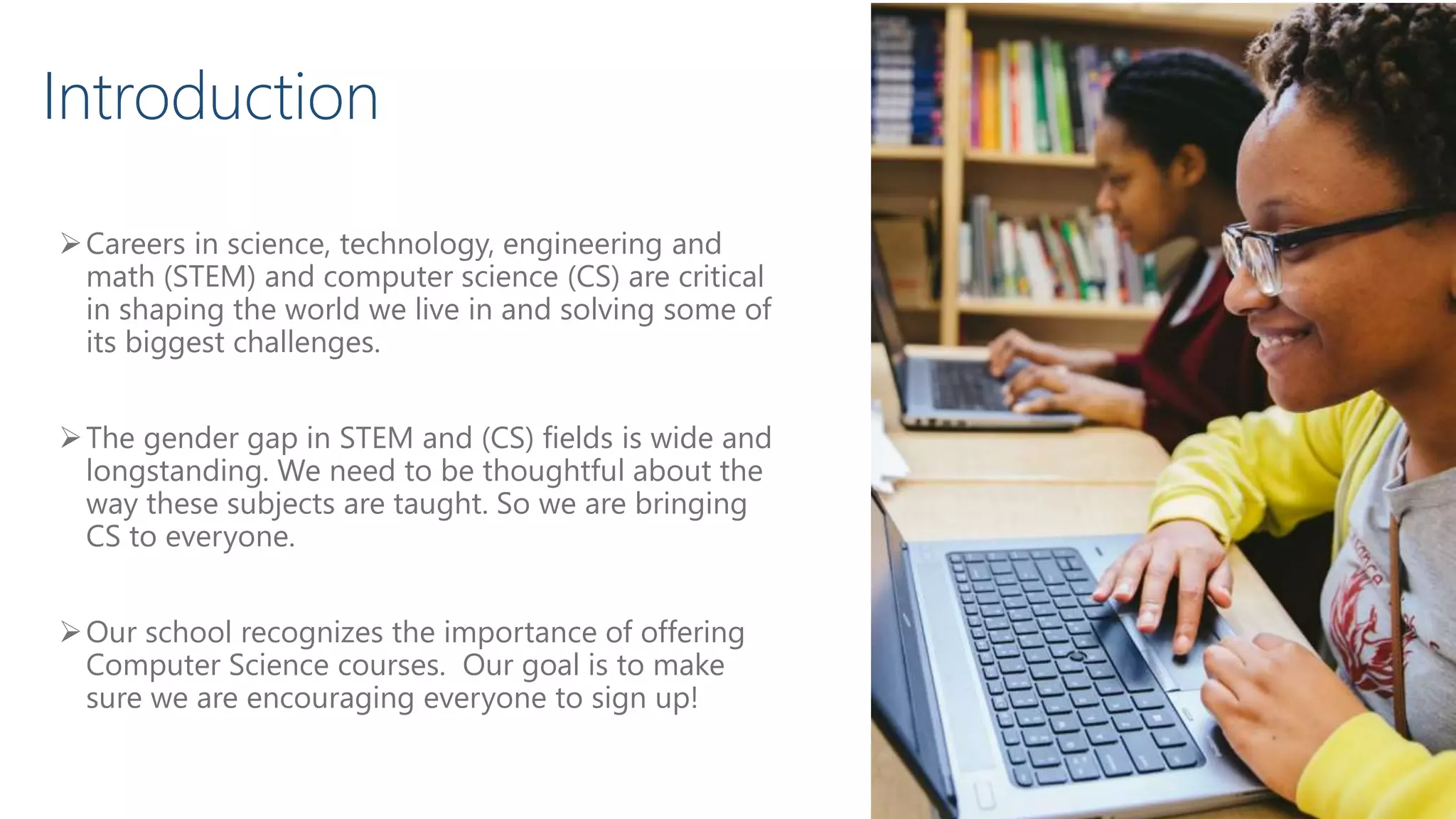 Introduction

➢ Careers in science, technology, engineering and math (STEM) and computer science (CS) are critical in shaping the world we live in and solving some of its biggest challenges.

➢ The gender gap in STEM and (CS) fields is wide and longstanding. We need to be thoughtful about the way these subjects are taught. So we are bringing CS to everyone.

➢ Our school recognizes the importance of offering Computer Science courses.  Our goal is to make sure we are encouraging everyone to sign up!